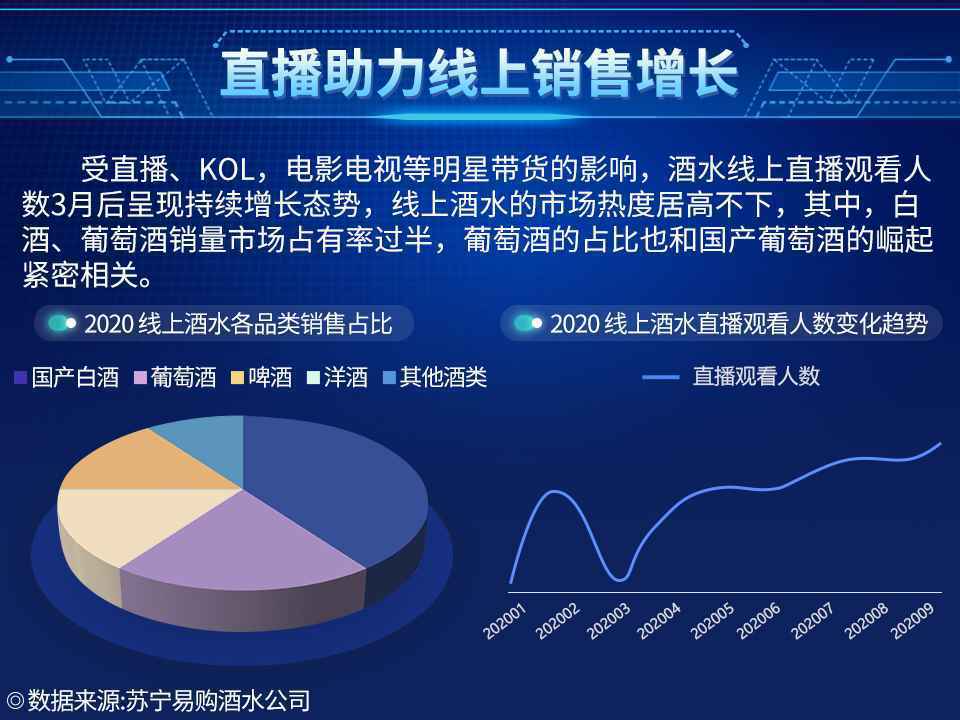 直播助力线上销售增长

受直播、KOL，电影电视等明星带货的影响，酒水线上直播观看人数3月后呈现持续增长态势，线上酒水的市场热度居高不下，其中，白酒、葡萄酒销量市场占有率过半，葡萄酒的占比也和国产葡萄酒的崛起紧密相关。

2020 线上酒水各品类销售占比

国产白酒 葡萄酒 啤酒 洋酒 其他酒类

2020 线上酒水直播观看人数变化趋势

直播观看人数

202001 202002 202003 202004 202005 202006 202007 202008 202009

◎数据来源:苏宁易购酒水公司